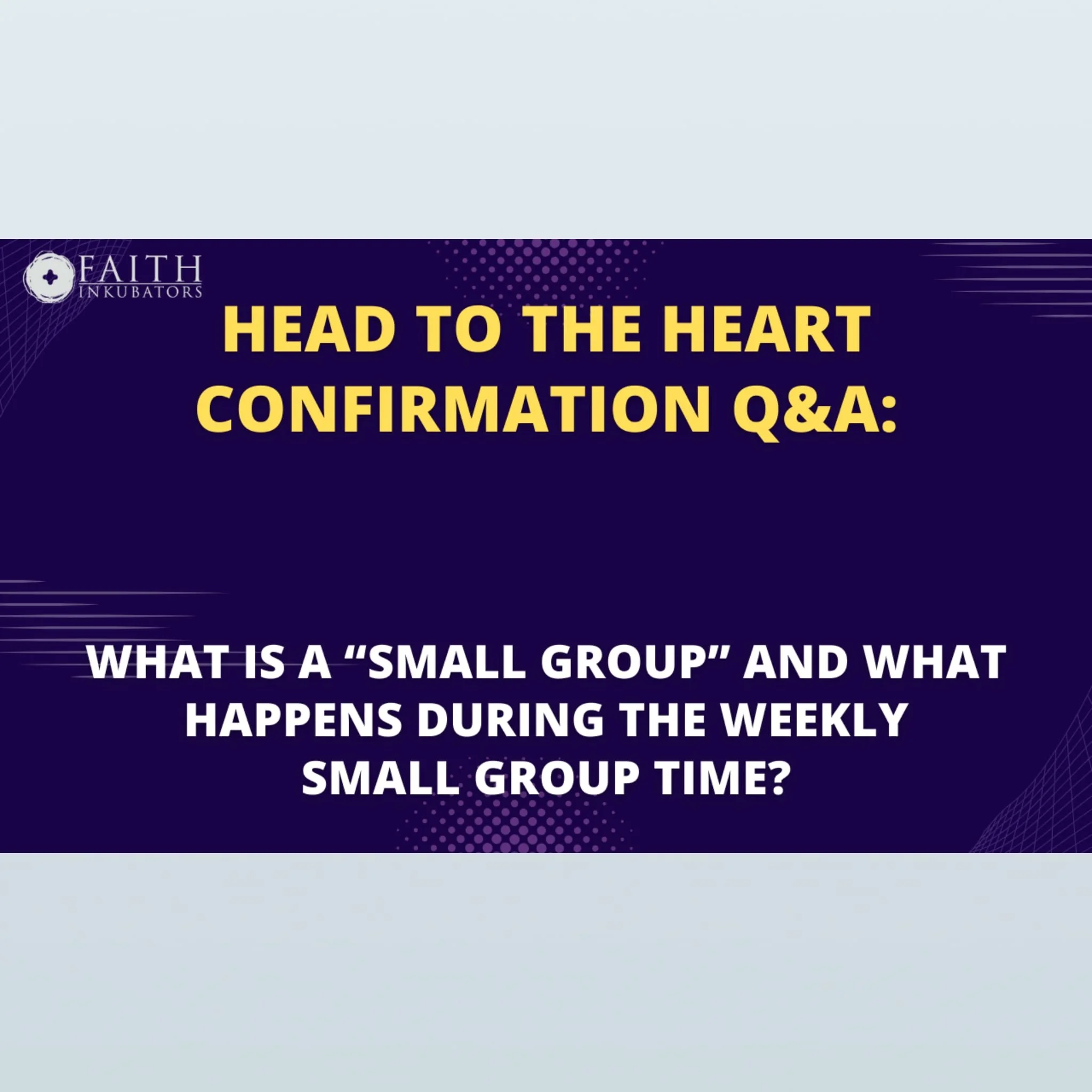 FAITH INKUBATORS

HEAD TO THE HEART CONFIRMATION Q&A:

WHAT IS A “SMALL GROUP” AND WHAT HAPPENS DURING THE WEEKLY SMALL GROUP TIME?